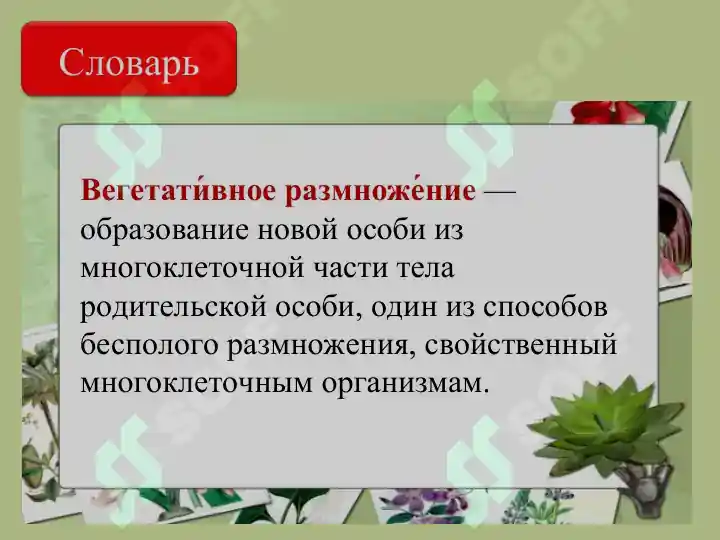 Словарь

Вегетати́вное размноже́ние — образование новой особи из многоклеточной части тела родительской особи, один из способов бесполого размножения, свойственный многоклеточным организмам.